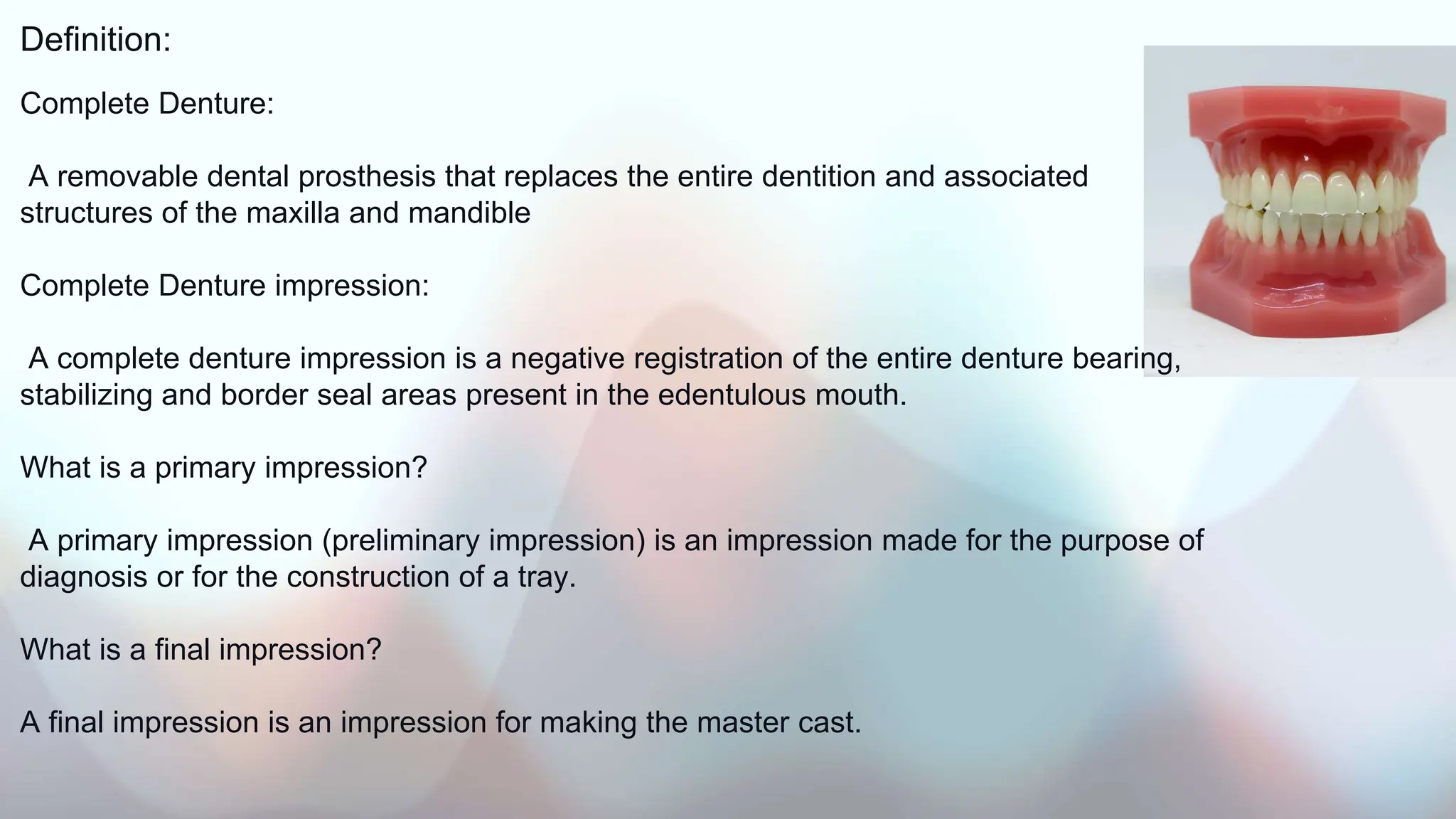 Definition:

Complete Denture:

A removable dental prosthesis that replaces the entire dentition and associated structures of the maxilla and mandible

Complete Denture impression:

A complete denture impression is a negative registration of the entire denture bearing, stabilizing and border seal areas present in the edentulous mouth.

What is a primary impression?

A primary impression (preliminary impression) is an impression made for the purpose of diagnosis or for the construction of a tray.

What is a final impression?

A final impression is an impression for making the master cast.